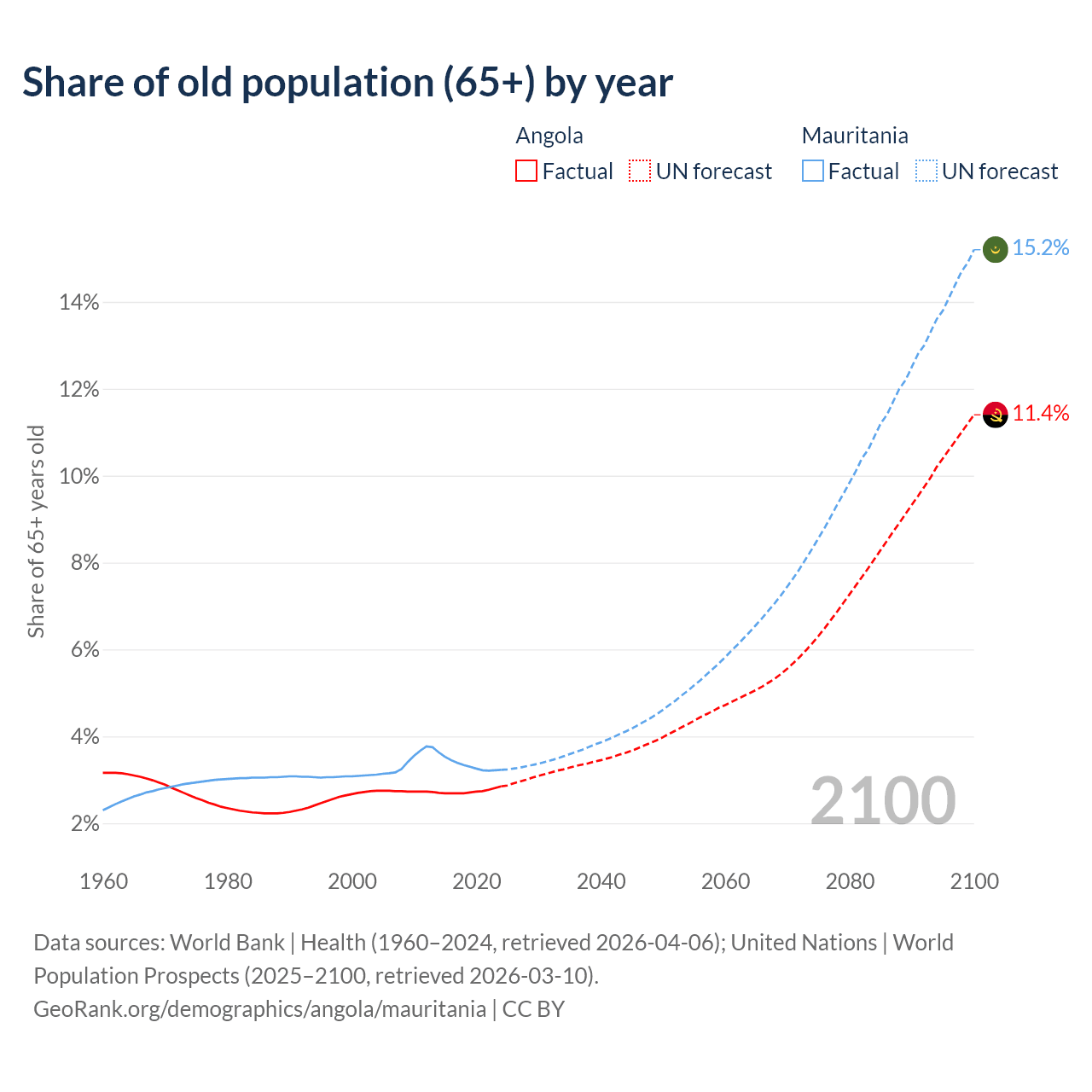 Share of old population (65+) by year

Angola
Factual UN forecast

Mauritania
Factual UN forecast

Share of 65+ years old

14%
12%
10%
8%
6%
4%
2%

15.2%
11.4%

2100

1960 1980 2000 2020 2040 2060 2080 2100

Data sources: World Bank | Health (1960–2024, retrieved 2026-04-06); United Nations | World Population Prospects (2025–2100, retrieved 2026-03-10).
GeoRank.org/demographics/angola/mauritania | CC BY